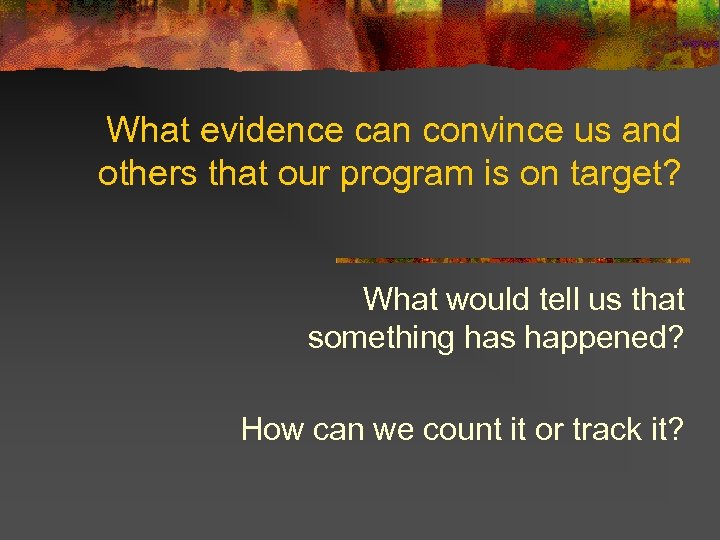 What evidence can convince us and others that our program is on target?

What would tell us that something has happened?

How can we count it or track it?